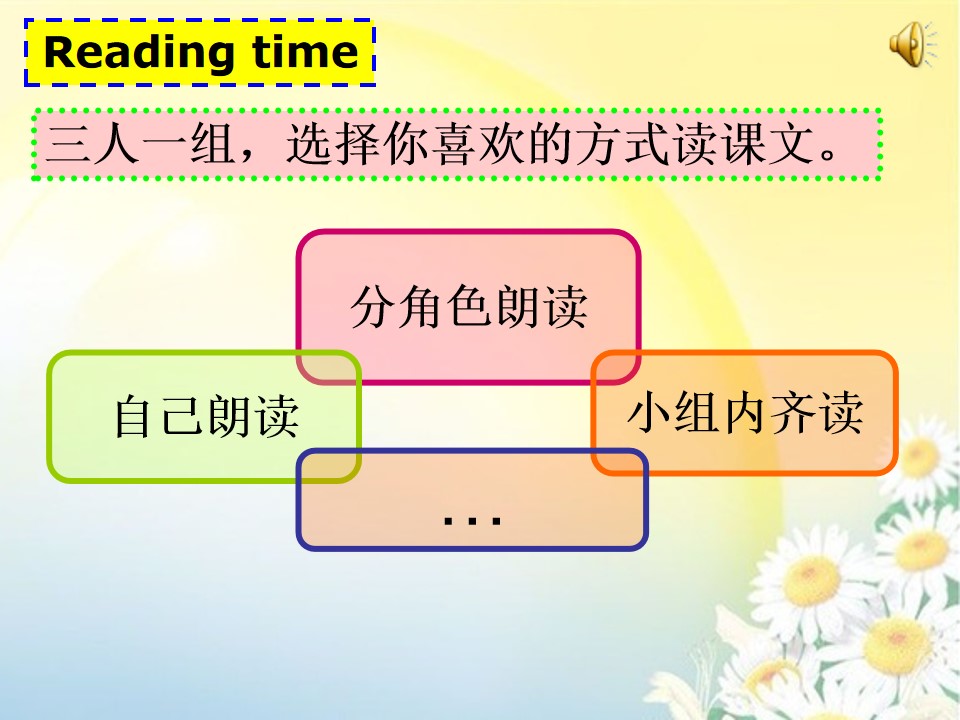 Reading time

三人一组，选择你喜欢的方式读课文。

分角色朗读

自己朗读

小组内齐读

...